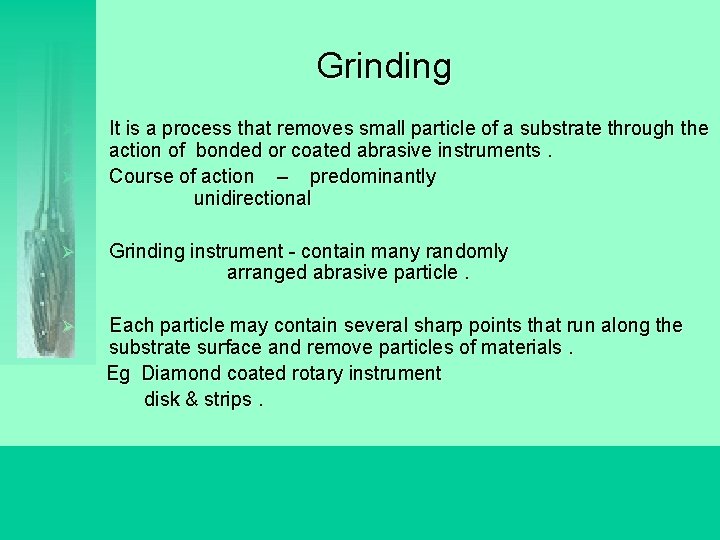 Grinding

It is a process that removes small particle of a substrate through the action of bonded or coated abrasive instruments .

Course of action – predominantly unidirectional

Grinding instrument - contain many randomly arranged abrasive particle .

Each particle may contain several sharp points that run along the substrate surface and remove particles of materials .

Eg Diamond coated rotary instrument disk & strips .